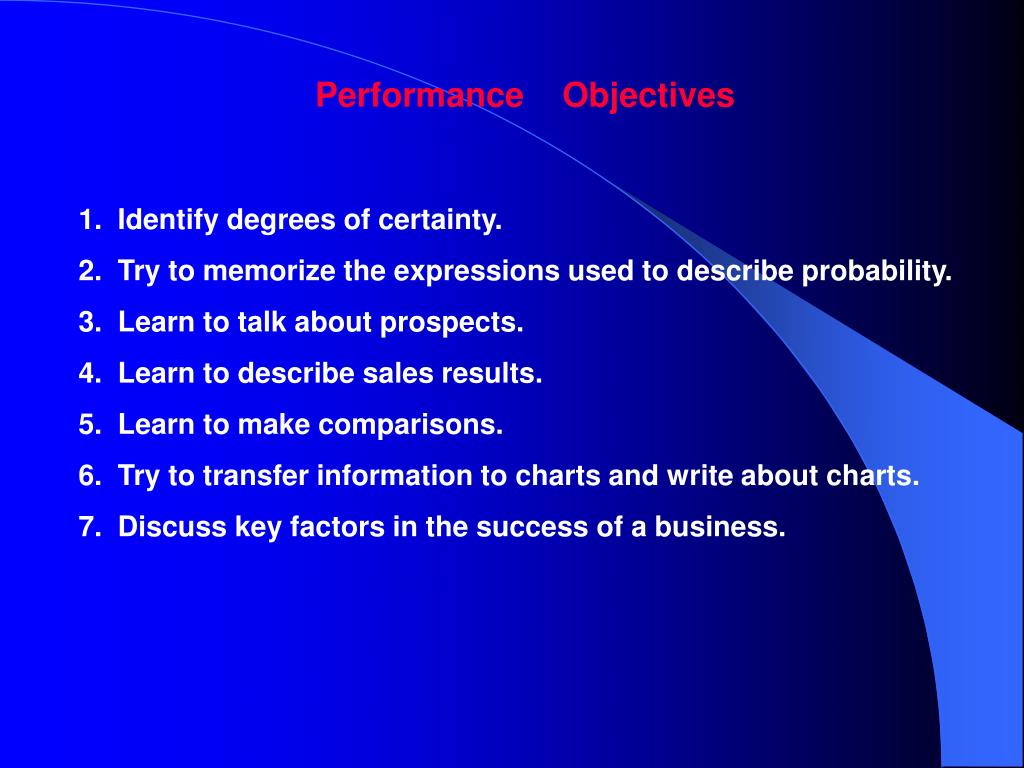 Performance Objectives

1. Identify degrees of certainty.
2. Try to memorize the expressions used to describe probability.
3. Learn to talk about prospects.
4. Learn to describe sales results.
5. Learn to make comparisons.
6. Try to transfer information to charts and write about charts.
7. Discuss key factors in the success of a business.